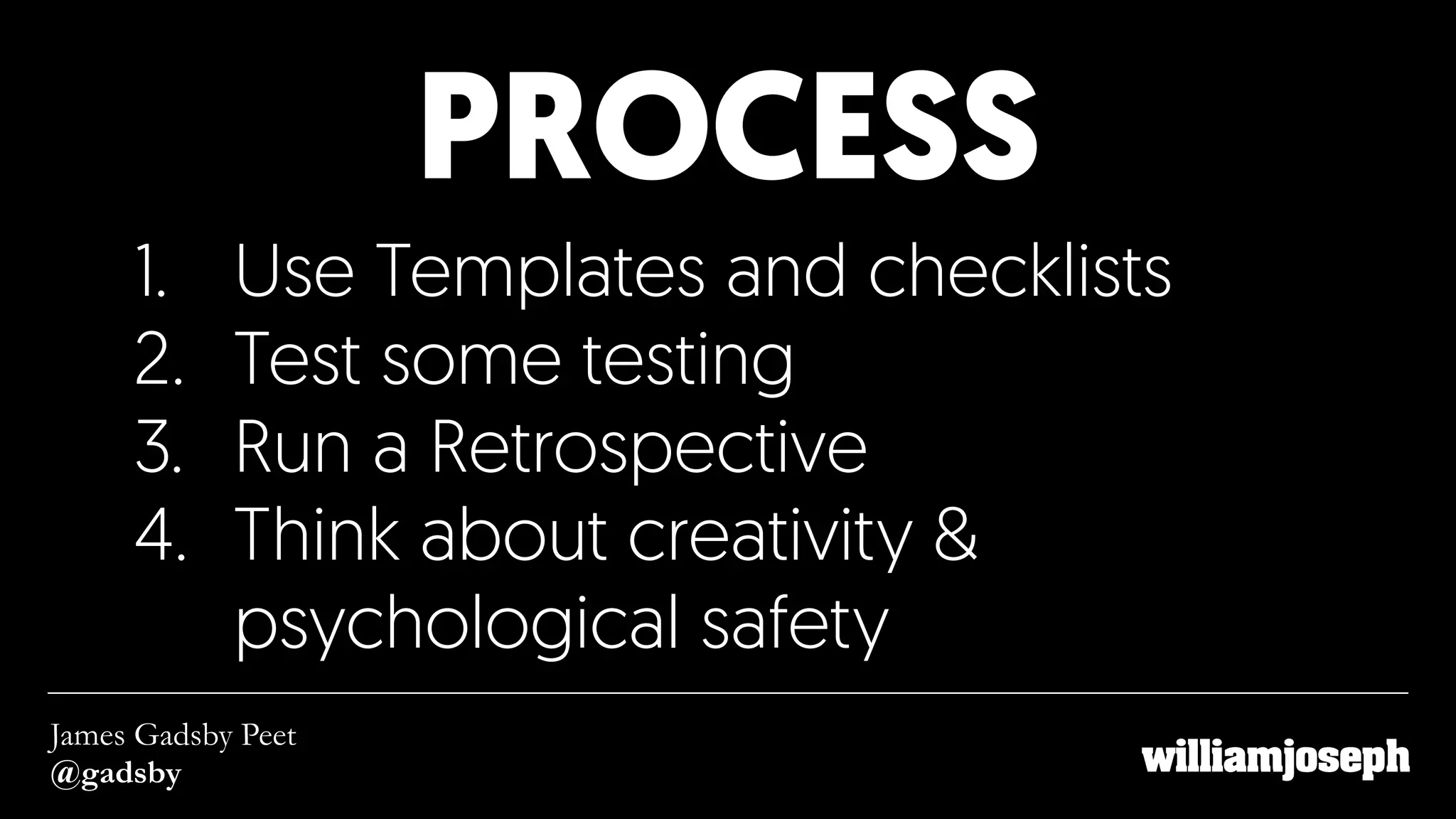 PROCESS

1. Use Templates and checklists
2. Test some testing
3. Run a Retrospective
4. Think about creativity & psychological safety

James Gadsby Peet
@gadsby

williamjoseph